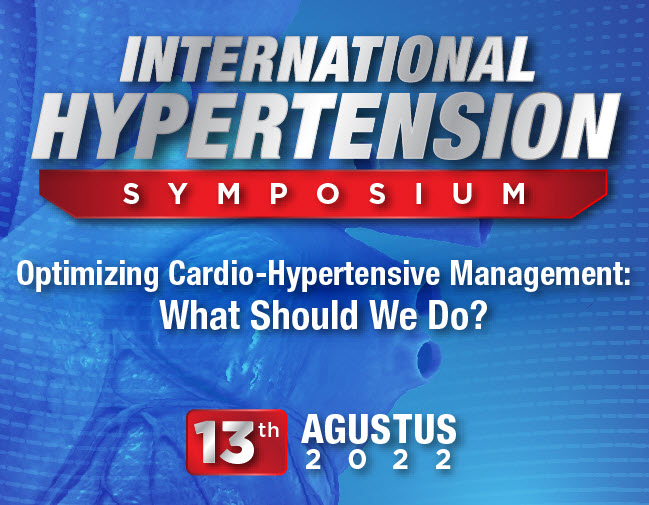 INTERNATIONAL HYPERTENSION
SYMPOSIUM

Optimizing Cardio-Hypertensive Management: What Should We Do?

13th AGUSTUS 2022